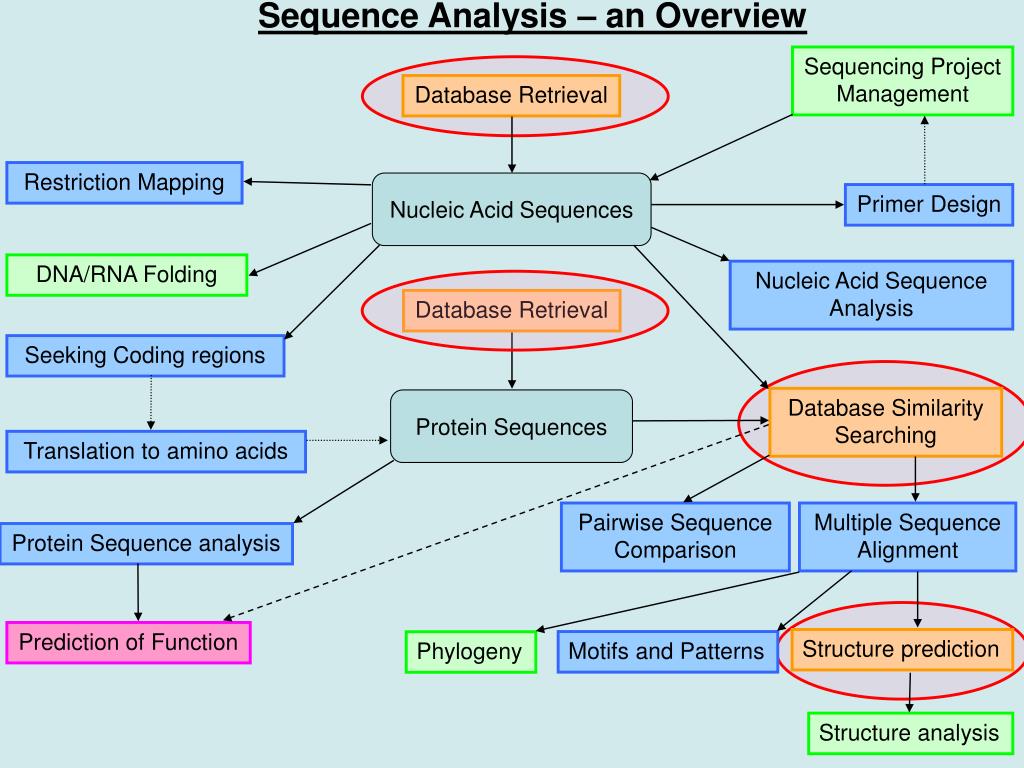 Sequence Analysis – an Overview

Database Retrieval

Sequencing Project Management

Restriction Mapping

Nucleic Acid Sequences

Primer Design

DNA/RNA Folding

Nucleic Acid Sequence Analysis

Database Retrieval

Seeking Coding regions

Protein Sequences

Database Similarity Searching

Translation to amino acids

Protein Sequence analysis

Pairwise Sequence Comparison

Multiple Sequence Alignment

Prediction of Function

Phylogeny

Motifs and Patterns

Structure prediction

Structure analysis